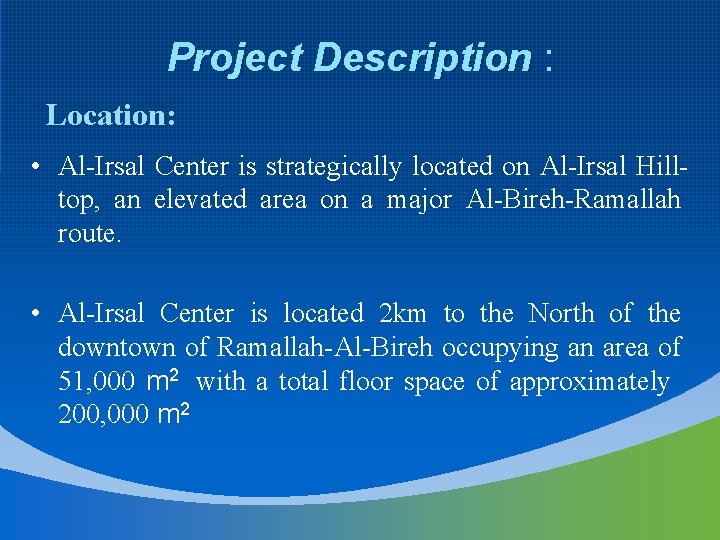 Project Description :

Location:

• Al-Irsal Center is strategically located on Al-Irsal Hill-top, an elevated area on a major Al-Bireh-Ramallah route.

• Al-Irsal Center is located 2km to the North of the downtown of Ramallah-Al-Bireh occupying an area of 51,000 $m^2$ with a total floor space of approximately 200,000 $m^2$